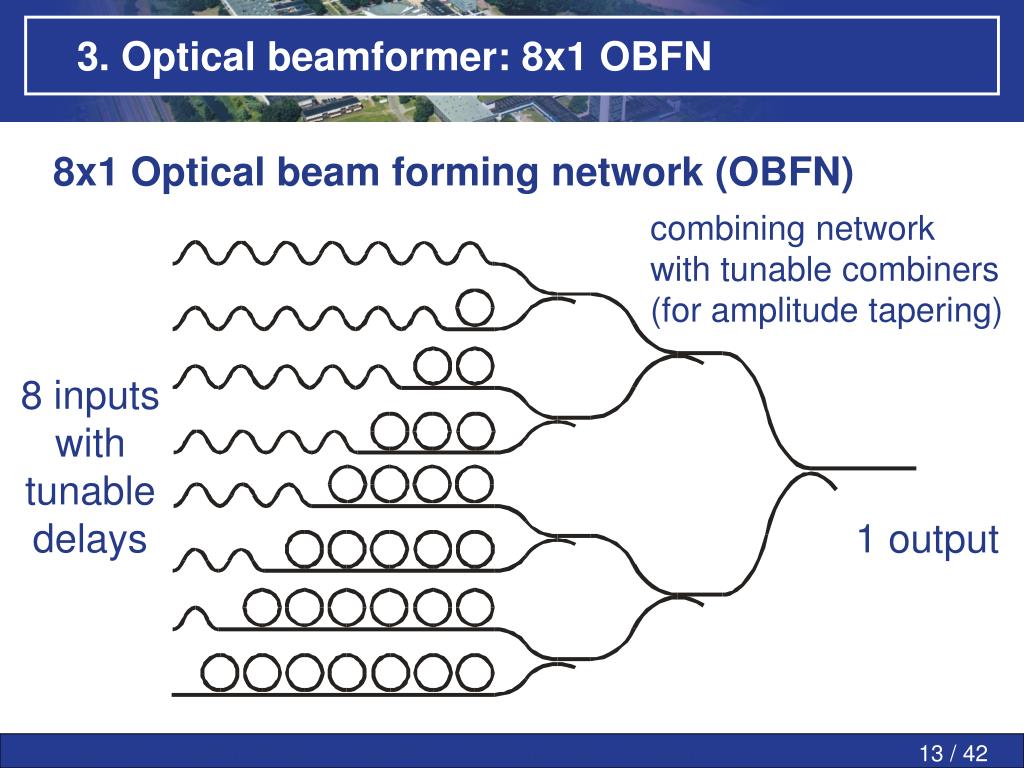 3. Optical beamformer: 8x1 OBFN

8x1 Optical beam forming network (OBFN)

combining network with tunable combiners (for amplitude tapering)

8 inputs with tunable delays

1 output

13 / 42